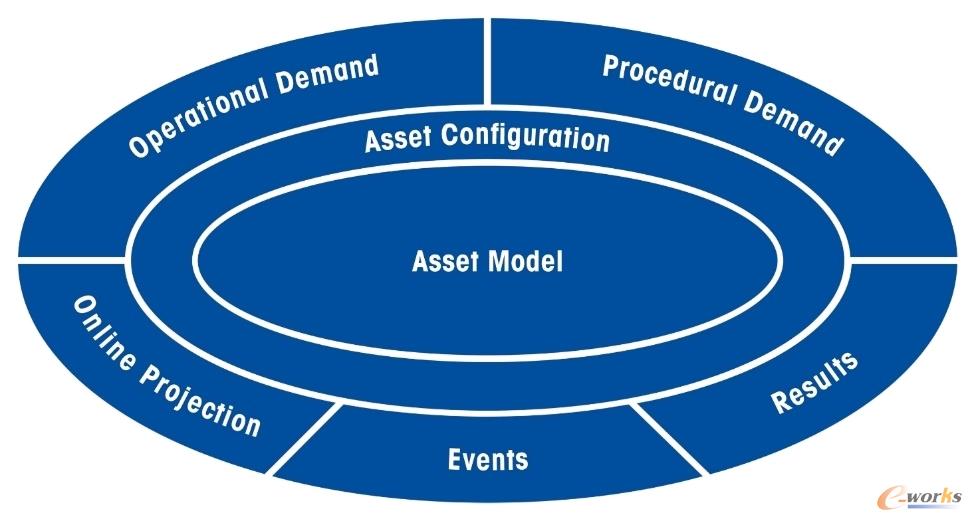 Operational Demand

Procedural Demand

Asset Configuration

Asset Model

Online Projection

Events

Results

e-works